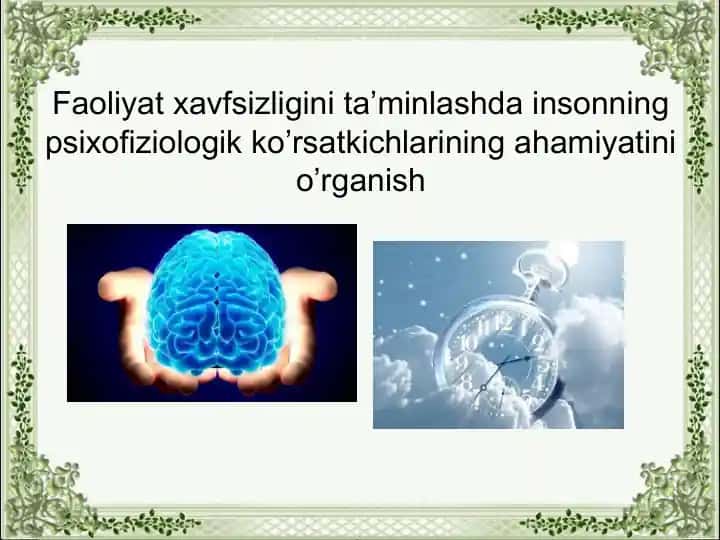 Faoliyat xavfsizligini ta’minlashda insonning psixofiziologik ko’rsatkichlarining ahamiyatini o’rganish